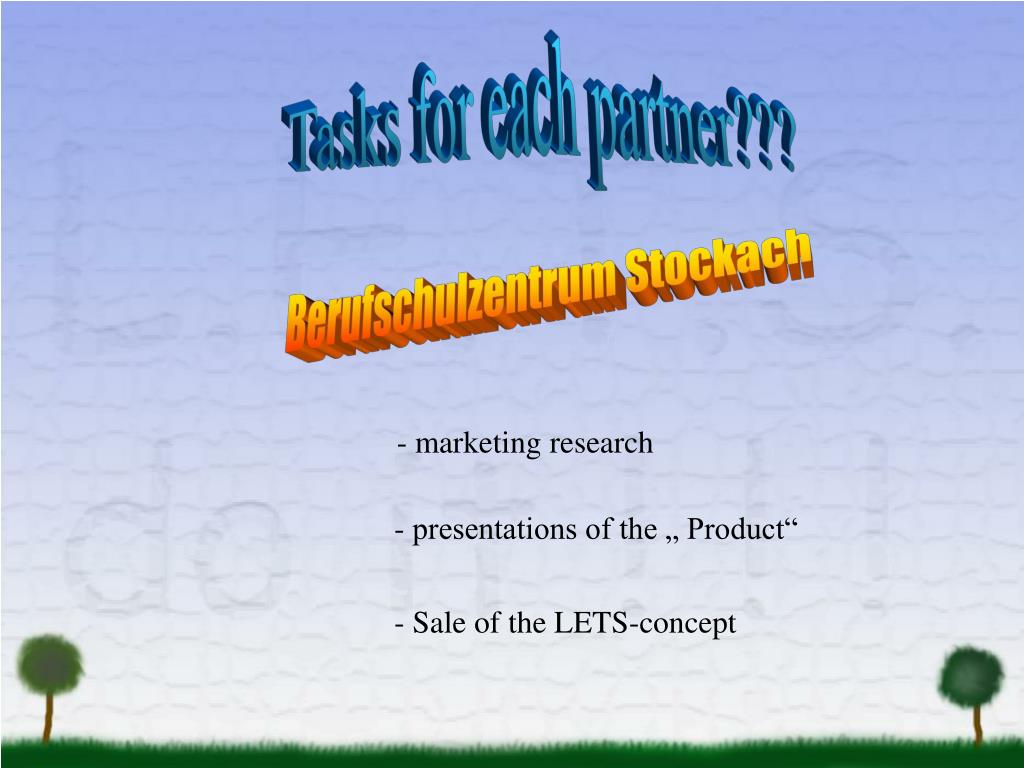 Tasks for each partner???

Berufschulzentrum Stockach

- marketing research

- presentations of the „ Product“

- Sale of the LETS-concept